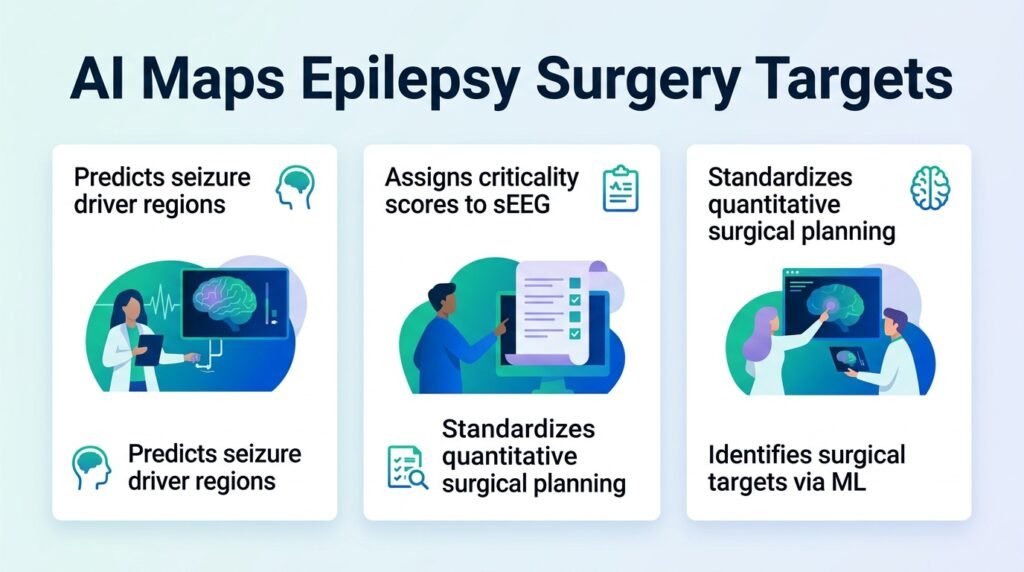 AI Maps Epilepsy Surgery Targets

Predicts seizure driver regions

Predicts seizure driver regions

Assigns criticality scores to sEEG

Standardizes quantitative surgical planning

Standardizes quantitative surgical planning

Identifies surgical targets via ML